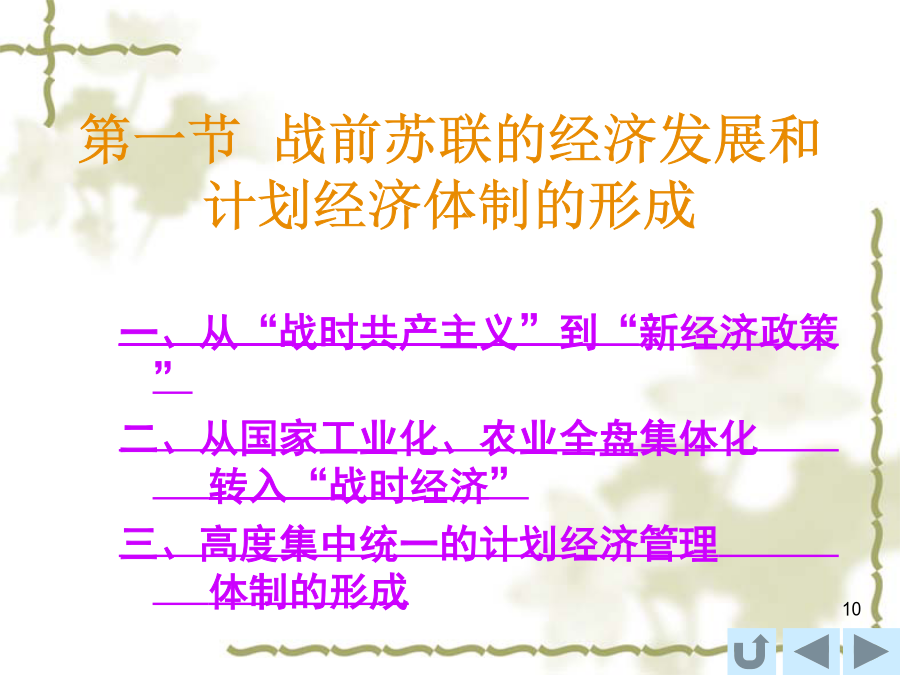 第一节 战前苏联的经济发展和计划经济体制的形成

一、从“战时共产主义”到“新经济政策”

二、从国家工业化、农业全盘集体化转入“战时经济”

三、高度集中统一的计划经济管理体制的形成

10